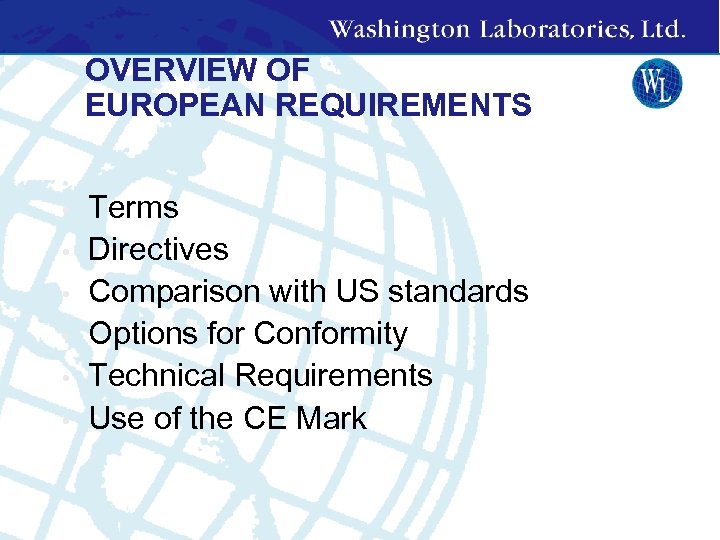 Washington Laboratories, Ltd.

OVERVIEW OF
EUROPEAN REQUIREMENTS

WL

Terms
Directives
Comparison with US standards
Options for Conformity
Technical Requirements
Use of the CE Mark